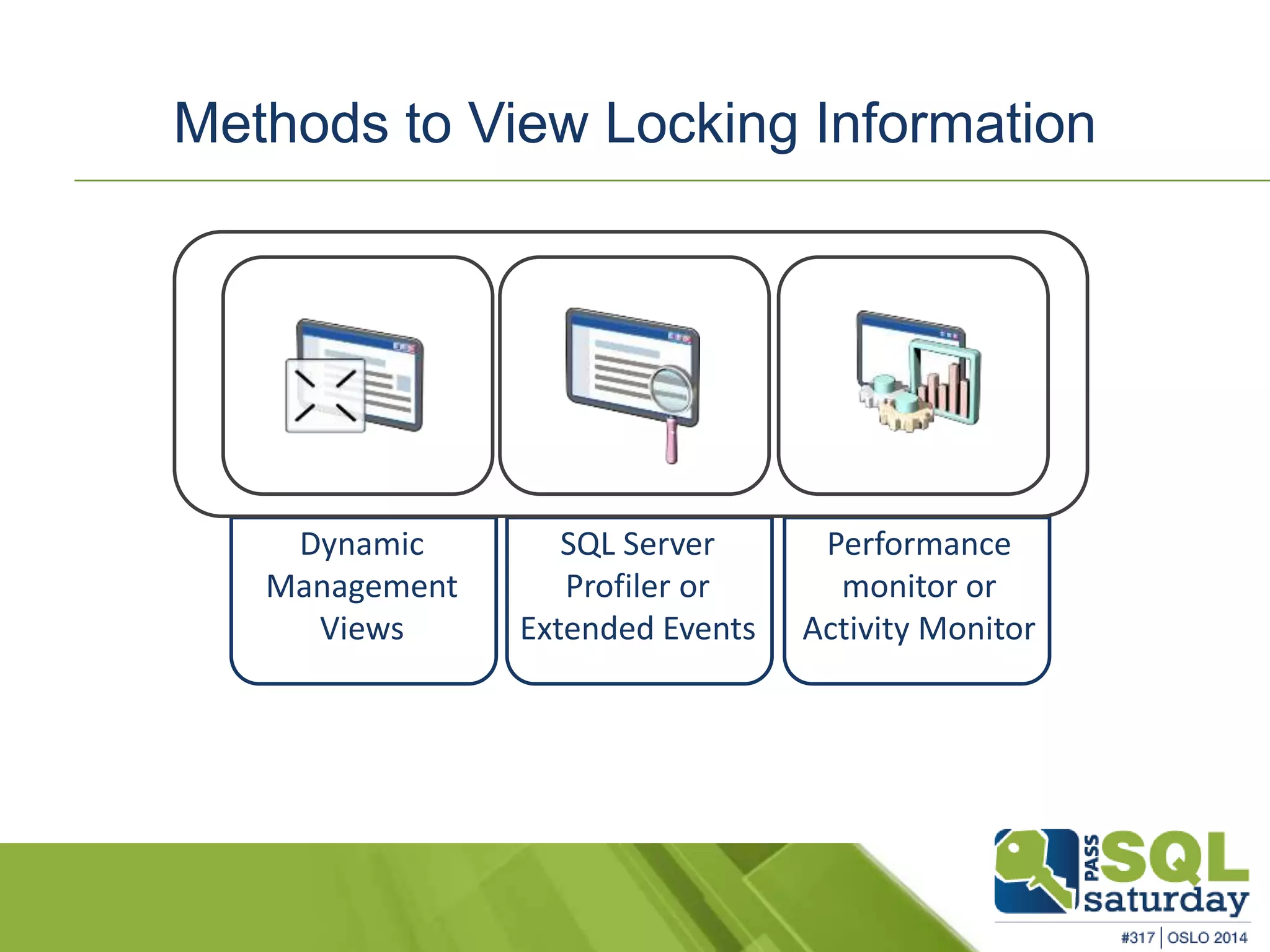 Methods to View Locking Information

Dynamic Management Views

SQL Server Profiler or Extended Events

Performance monitor or Activity Monitor

PASS SQL saturday

#317 | OSLO 2014